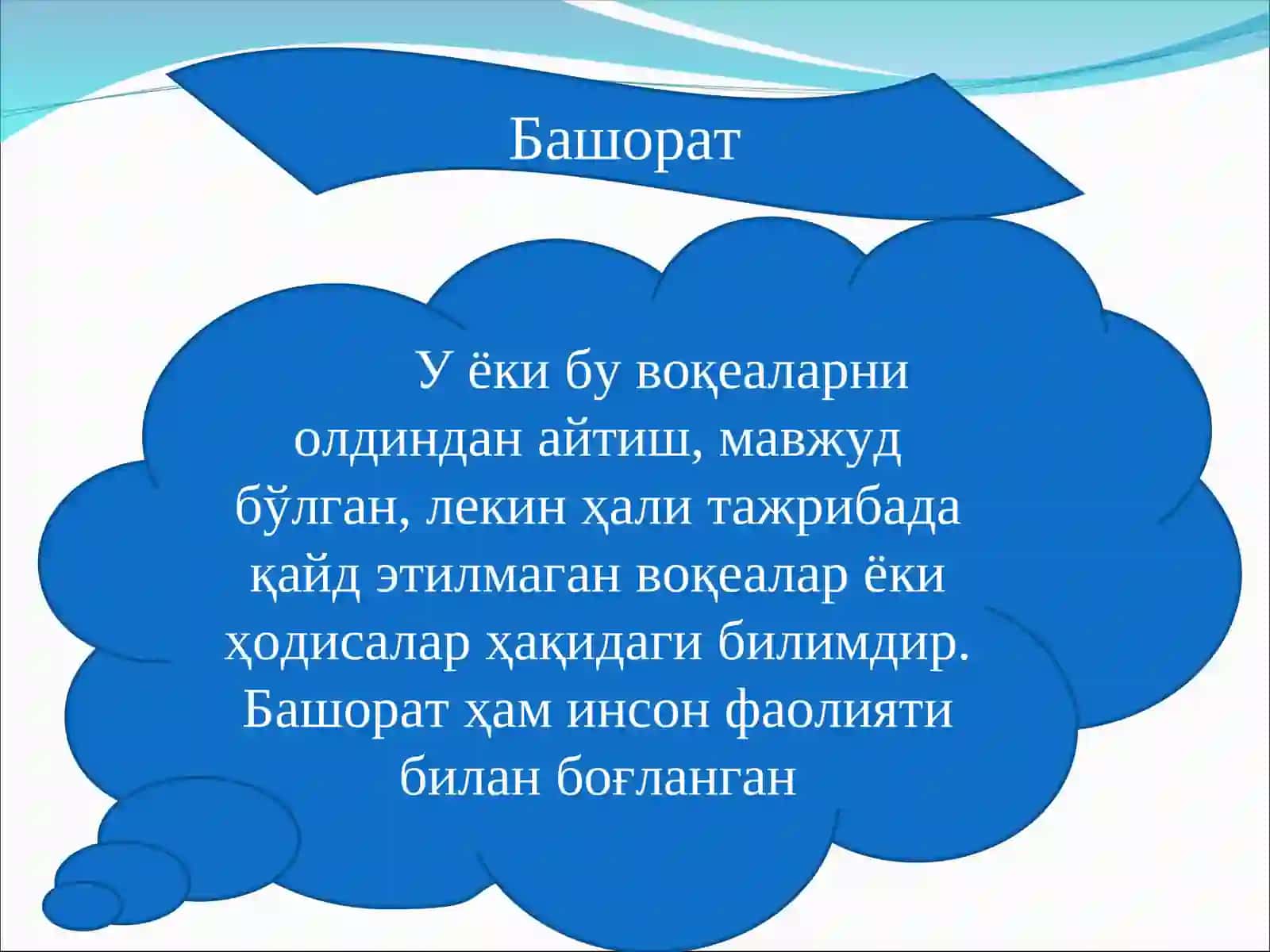 Башорат

У ёки бу воқеаларни олдиндан айтиш, мавжуд бўлган, лекин ҳали тажрибада қайд этилмаган воқеалар ёки ҳодисалар ҳақидаги билимдир. Башорат ҳам инсон фаолияти билан боғланган